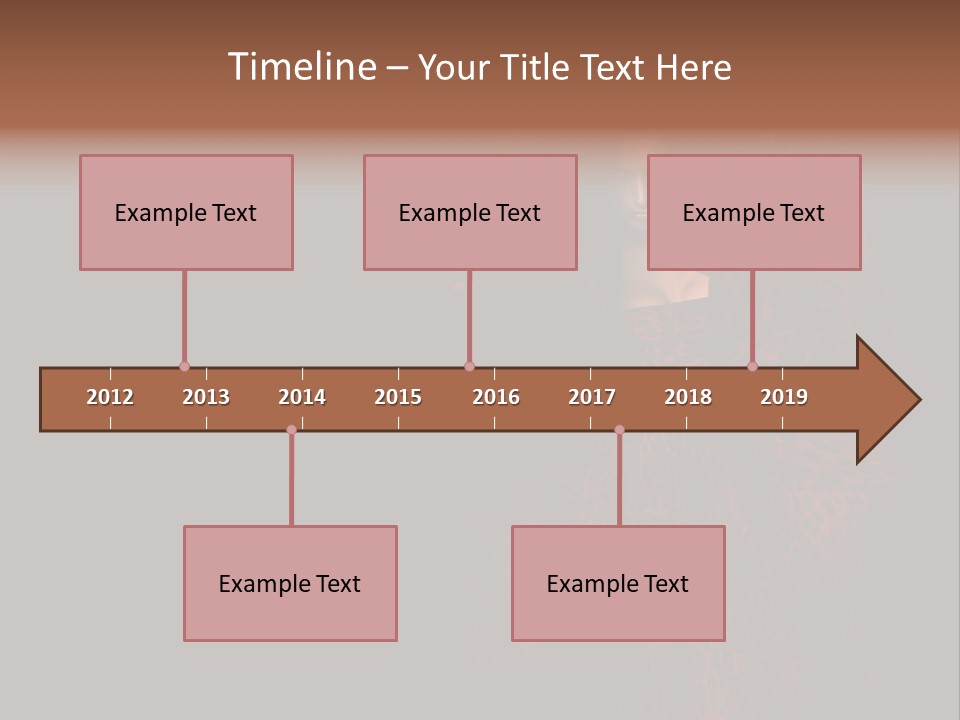 Timeline – Your Title Text Here

Example Text

Example Text

Example Text

2012 2013 2014 2015 2016 2017 2018 2019

Example Text

Example Text